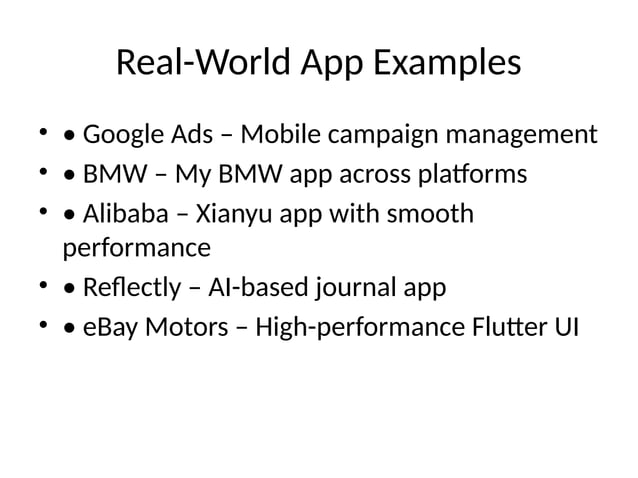 Real-World App Examples

• • Google Ads – Mobile campaign management
• • BMW – My BMW app across platforms
• • Alibaba – Xianyu app with smooth performance
• • Reflectly – AI-based journal app
• • eBay Motors – High-performance Flutter UI